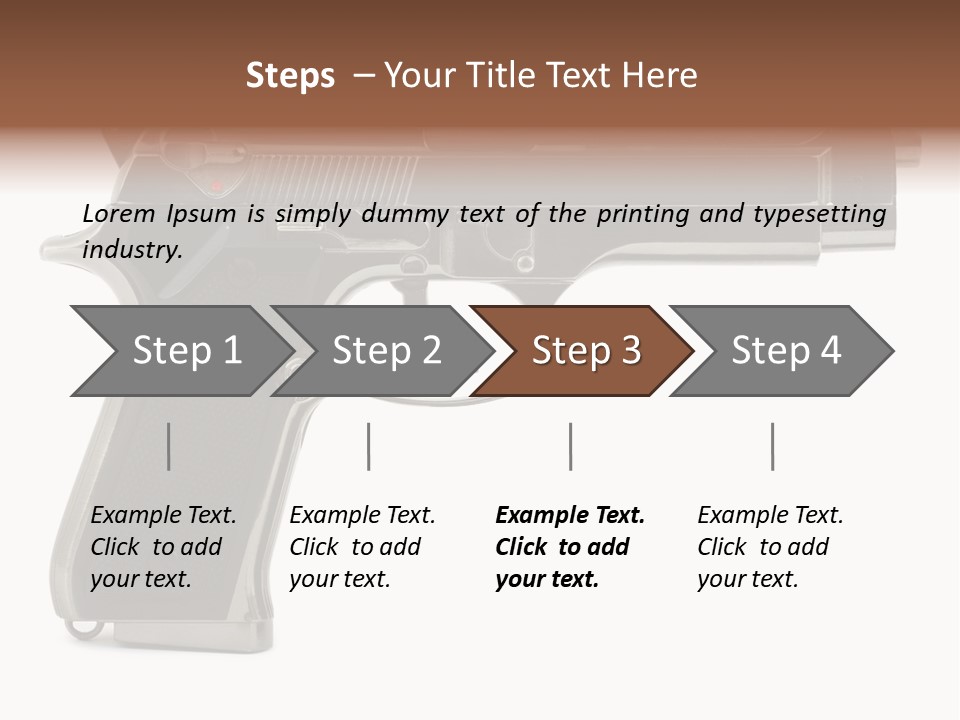 Steps – Your Title Text Here

Lorem Ipsum is simply dummy text of the printing and typesetting industry.

Step 1

Step 2

Step 3

Step 4

Example Text. Click to add your text.

Example Text. Click to add your text.

Example Text. Click to add your text.

Example Text. Click to add your text.